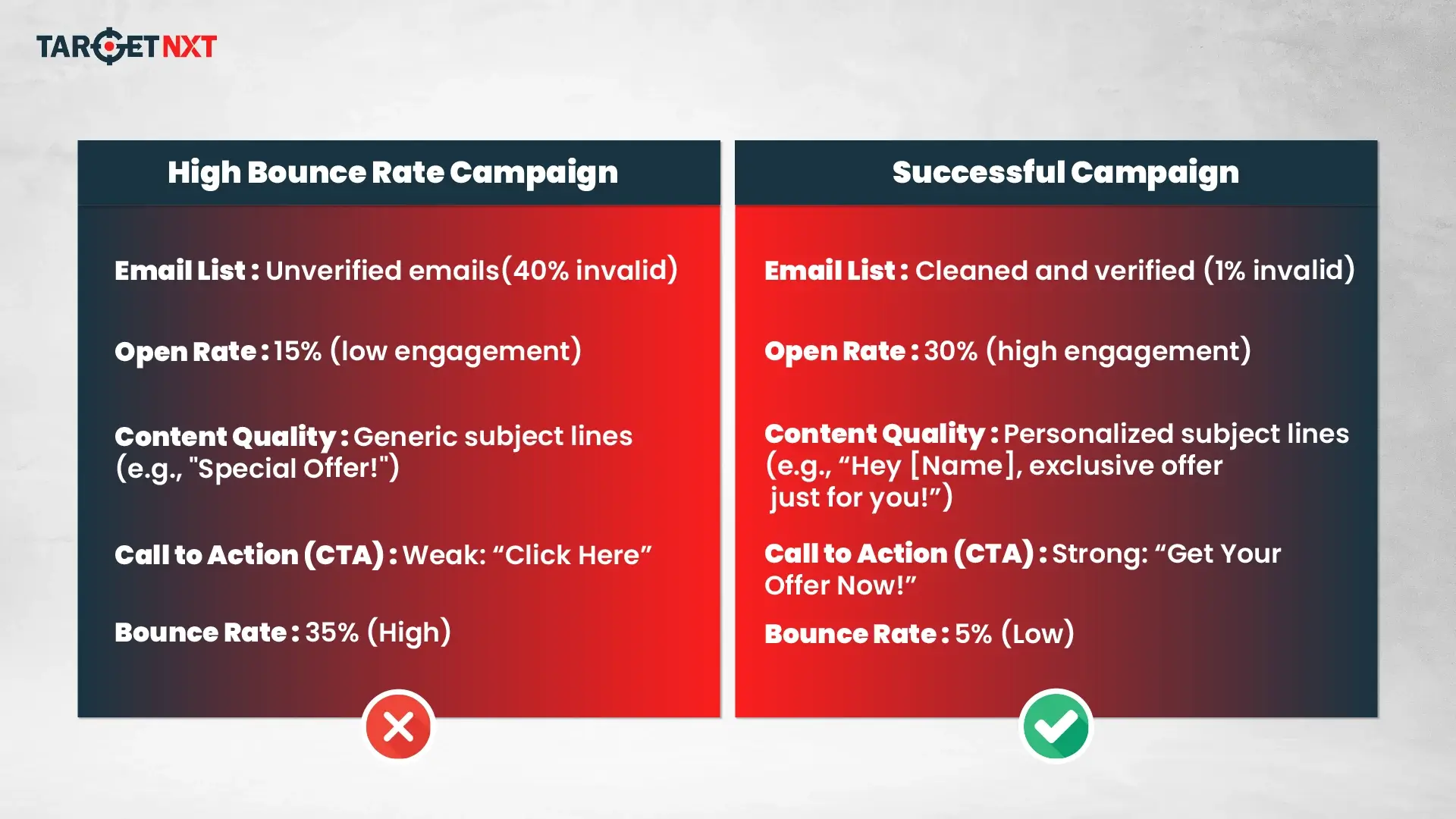 TARGETNXT

High Bounce Rate Campaign

Email List : Unverified emails(40% invalid)

Open Rate : 15% (low engagement)

Content Quality : Generic subject lines (e.g., "Special Offer!")

Call to Action (CTA) : Weak: “Click Here”

Bounce Rate : 35% (High)

Successful Campaign

Email List : Cleaned and verified (1% invalid)

Open Rate : 30% (high engagement)

Content Quality : Personalized subject lines (e.g., “Hey [Name], exclusive offer just for you!”)

Call to Action (CTA) : Strong: “Get Your Offer Now!”

Bounce Rate : 5% (Low)